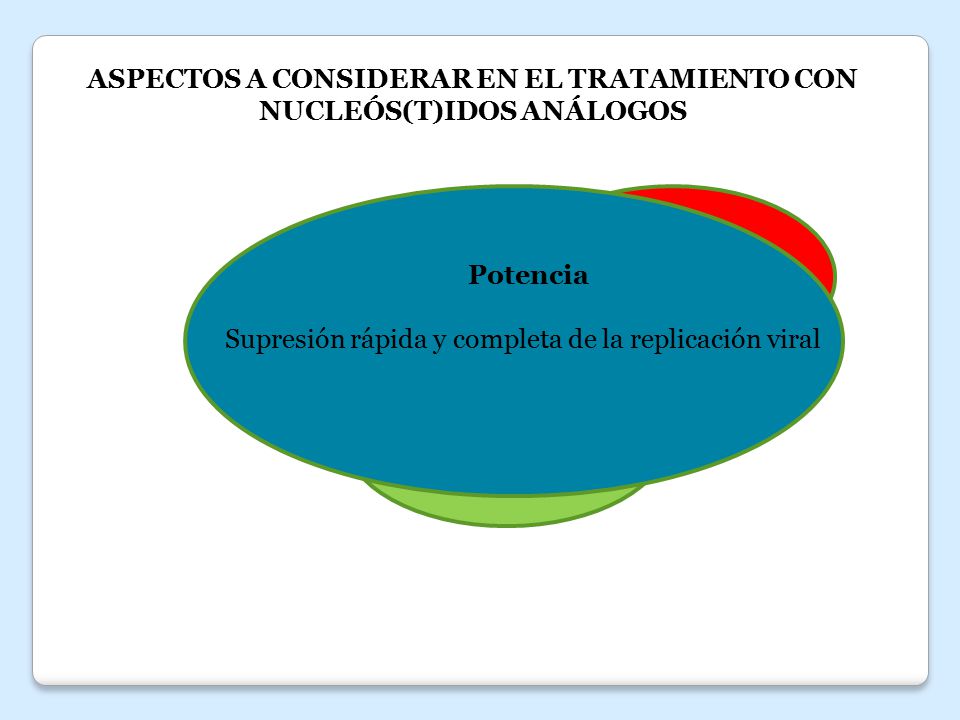 ASPECTOS A CONSIDERAR EN EL TRATAMIENTO CON NUCLEÓS(T)IDOS ANÁLOGOS

Potencia

Supresión rápida y completa de la replicación viral